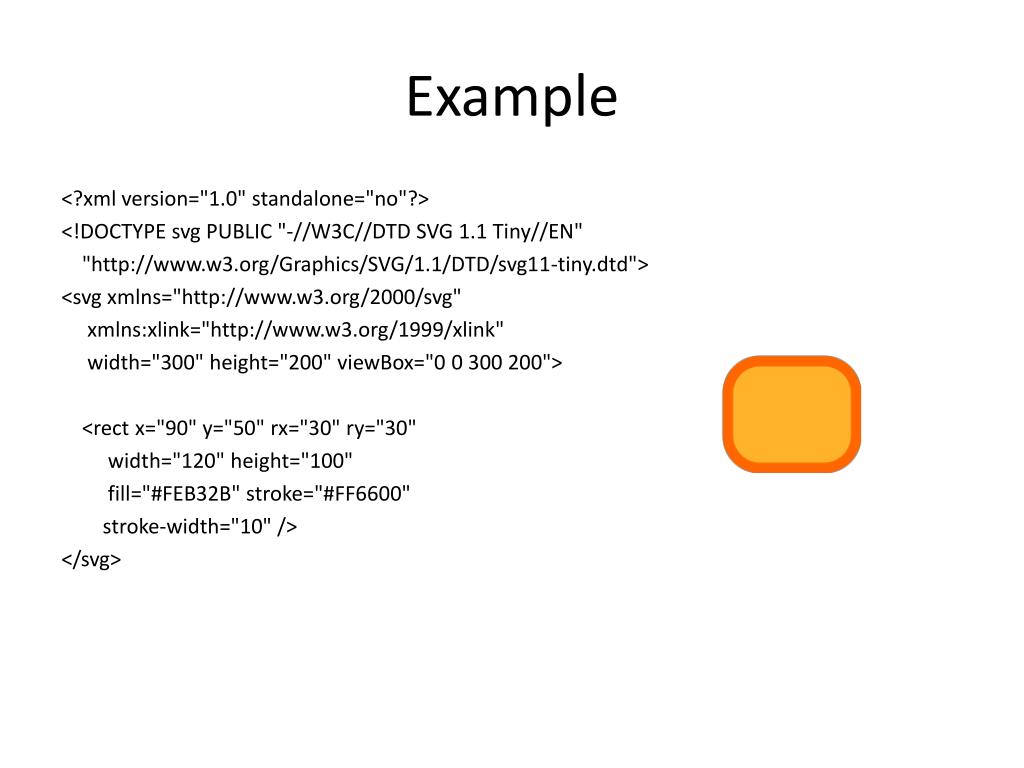 Example

<?xml version="1.0" standalone="no"?>
<!DOCTYPE svg PUBLIC "-//W3C//DTD SVG 1.1 Tiny//EN"
"http://www.w3.org/Graphics/SVG/1.1/DTD/svg11-tiny.dtd">
<svg xmlns="http://www.w3.org/2000/svg"
xmlns:xlink="http://www.w3.org/1999/xlink"
width="300" height="200" viewBox="0 0 300 200">

<rect x="90" y="50" rx="30" ry="30"
width="120" height="100"
fill="#FEB32B" stroke="#FF6600"
stroke-width="10" />
</svg>